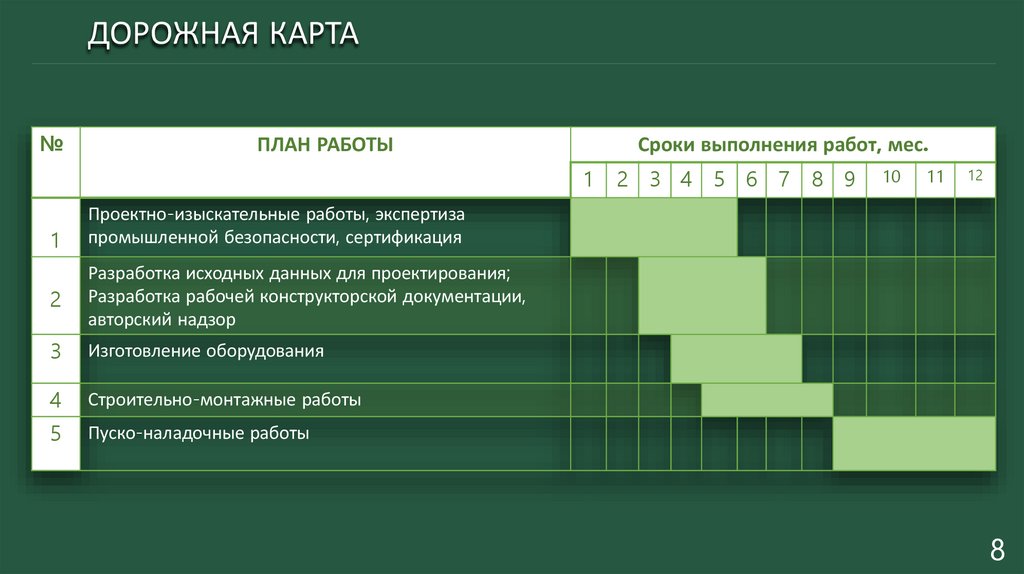 ДОРОЖНАЯ КАРТА

| № | ПЛАН РАБОТЫ | Сроки выполнения работ, мес. | | | | | | | | | | | |
|---|---|---|---|---|---|---|---|---|---|---|---|---|---|
| | | 1 | 2 | 3 | 4 | 5 | 6 | 7 | 8 | 9 | 10 | 11 | 12 |
| 1 | Проектно-изыскательные работы, экспертиза промышленной безопасности, сертификация | | | | | | | | | | | | |
| 2 | Разработка исходных данных для проектирования; Разработка рабочей конструкторской документации, авторский надзор | | | | | | | | | | | | |
| 3 | Изготовление оборудования | | | | | | | | | | | | |
| 4 | Строительно-монтажные работы | | | | | | | | | | | | |
| 5 | Пуско-наладочные работы | | | | | | | | | | | | |

8